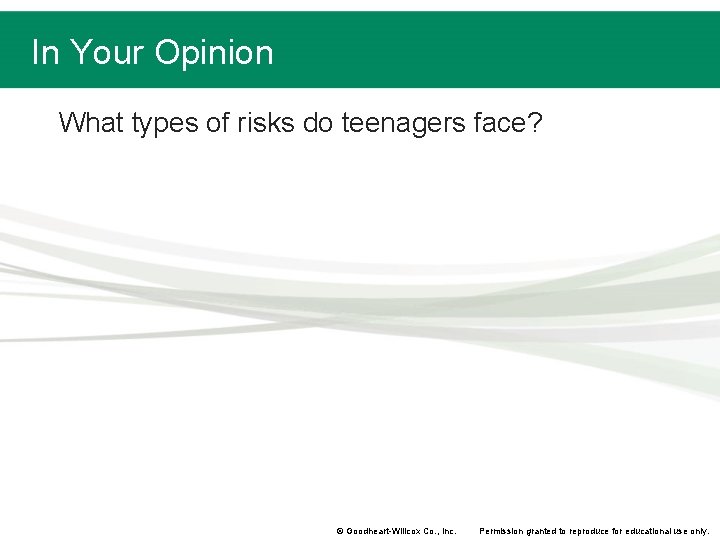 In Your Opinion

What types of risks do teenagers face?

© Goodheart-Willcox Co., Inc. Permission granted to reproduce for educational use only.